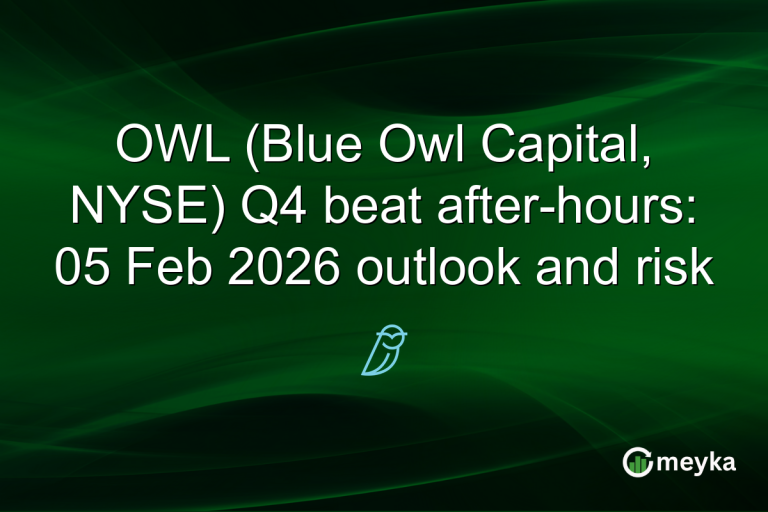 OWL (Blue Owl Capital, NYSE) Q4 beat after-hours: 05 Feb 2026 outlook and risk

meyka